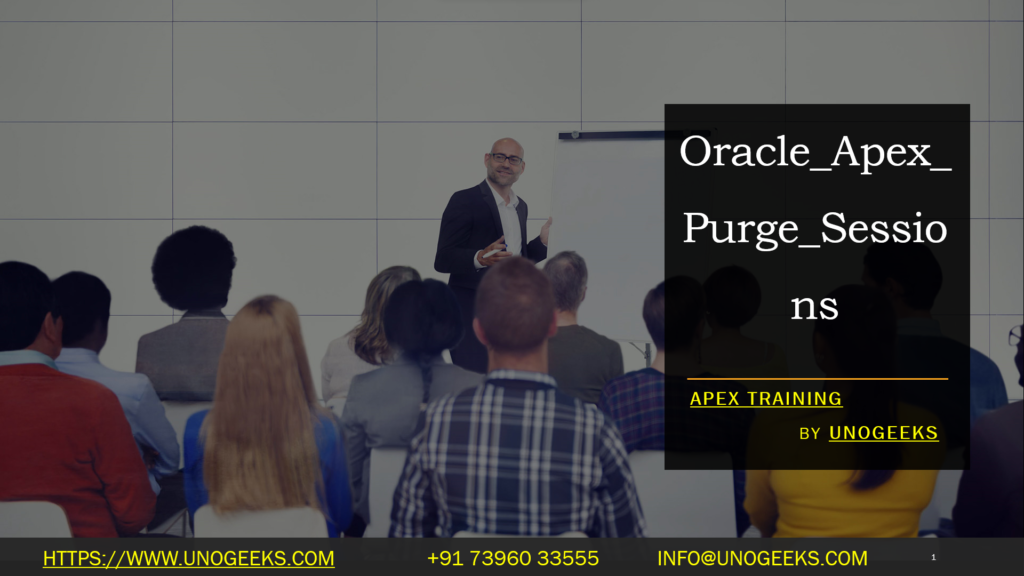 Oracle_Apex_Purge_Sessions

APEX TRAINING

BY UNOGEEKS

HTTPS://WWW.UNOGEEKS.COM +91 73960 33555 INFO@UNOGEEKS.COM 1